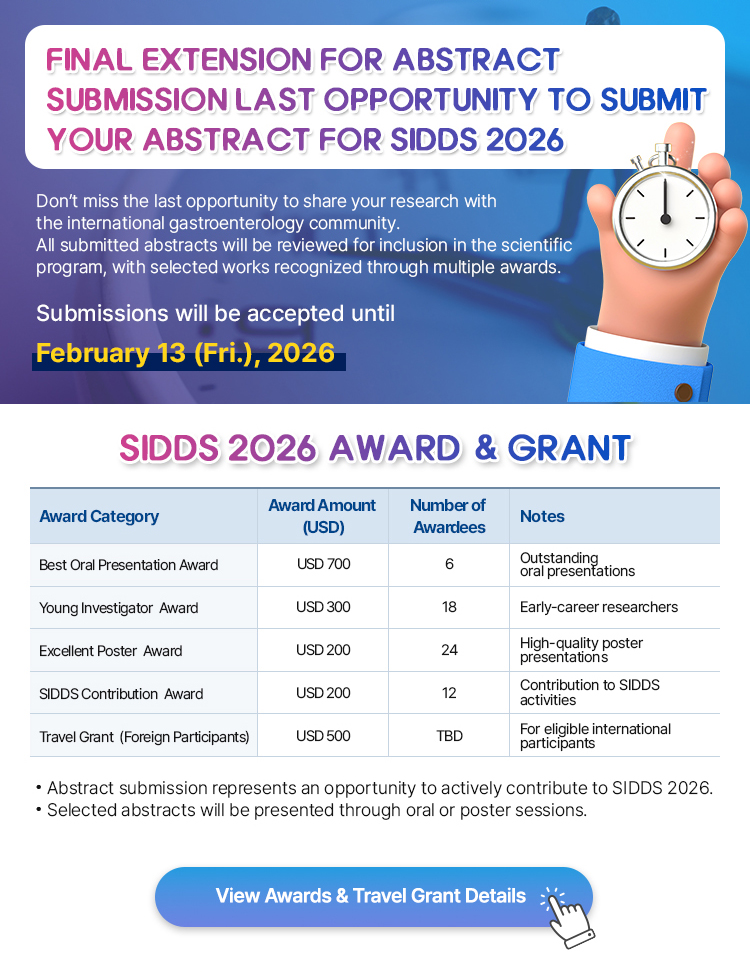 FINAL EXTENSION FOR ABSTRACT SUBMISSION LAST OPPORTUNITY TO SUBMIT YOUR ABSTRACT FOR SIDDS 2026

Don't miss the last opportunity to share your research with the international gastroenterology community.
All submitted abstracts will be reviewed for inclusion in the scientific program, with selected works recognized through multiple awards.

Submissions will be accepted until
February 13 (Fri.), 2026

SIDDS 2026 AWARD & GRANT

| Award Category | Award Amount (USD) | Number of Awardees | Notes |
|---|---|---|---|
| Best Oral Presentation Award | USD 700 | 6 | Outstanding oral presentations |
| Young Investigator Award | USD 300 | 18 | Early-career researchers |
| Excellent Poster Award | USD 200 | 24 | High-quality poster presentations |
| SIDDS Contribution Award | USD 200 | 12 | Contribution to SIDDS activities |
| Travel Grant (Foreign Participants) | USD 500 | TBD | For eligible international participants |

• Abstract submission represents an opportunity to actively contribute to SIDDS 2026.
• Selected abstracts will be presented through oral or poster sessions.

View Awards & Travel Grant Details